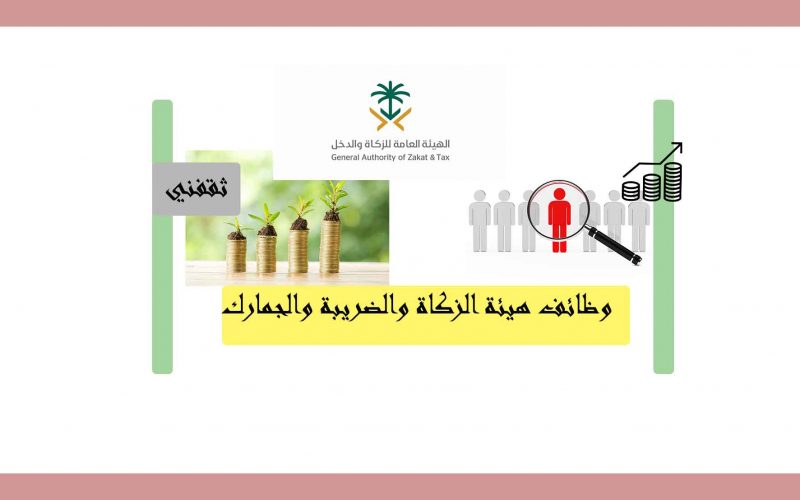 الهيئة العامة للزكاة والدخل
General Authority of Zakat & Tax

ثقفني

وظائف هيئة الزكاة والضريبة والجمارك